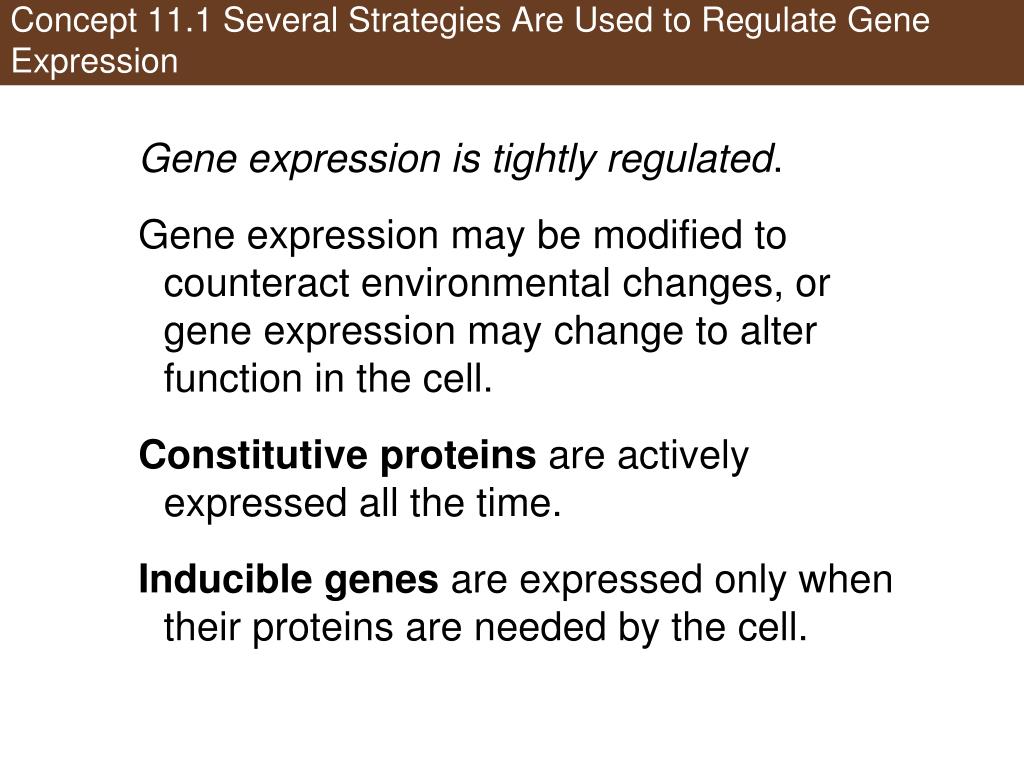 Concept 11.1 Several Strategies Are Used to Regulate Gene Expression

Gene expression is tightly regulated.

Gene expression may be modified to counteract environmental changes, or gene expression may change to alter function in the cell.

Constitutive proteins are actively expressed all the time.

Inducible genes are expressed only when their proteins are needed by the cell.